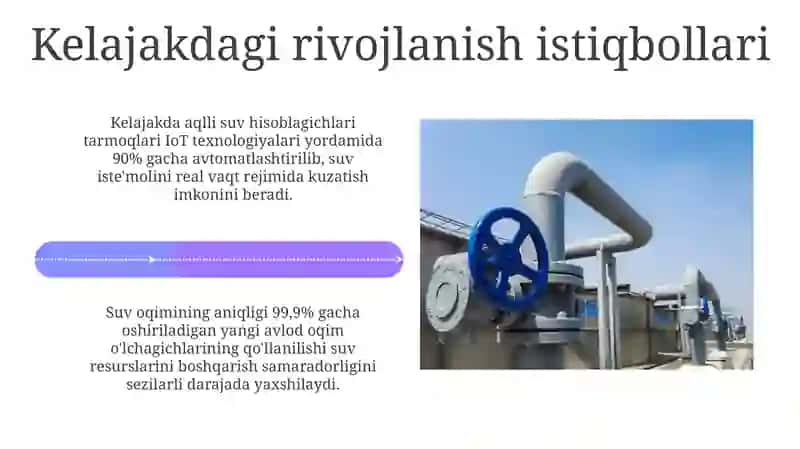 Kelajakdagi rivojlanish istiqbollari

Kelajakda aqlli suv hisoblagichlari tarmoqlari IoT texnologiyalari yordamida 90% gacha avtomatlashtirilib, suv iste'molini real vaqt rejimida kuzatish imkonini beradi.

Suv oqimining aniqligi 99,9% gacha oshiriladigan yangi avlod oqim o'lchagichlarining qo'llanilishi suv resurslarini boshqarish samaradorligini sezilarli darajada yaxshilaydi.